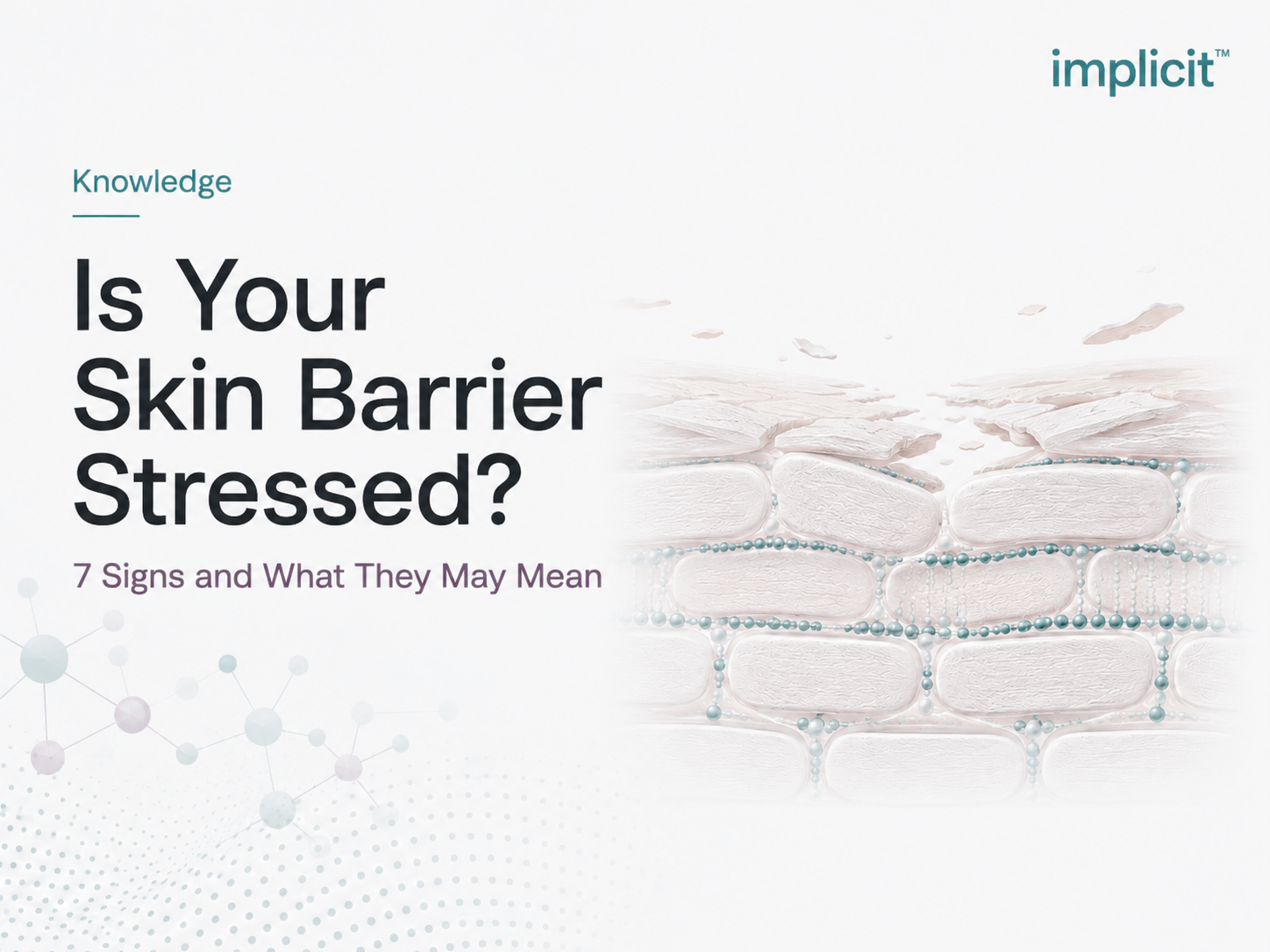 implicit™

Knowledge

Is Your Skin Barrier Stressed?

7 Signs and What They May Mean